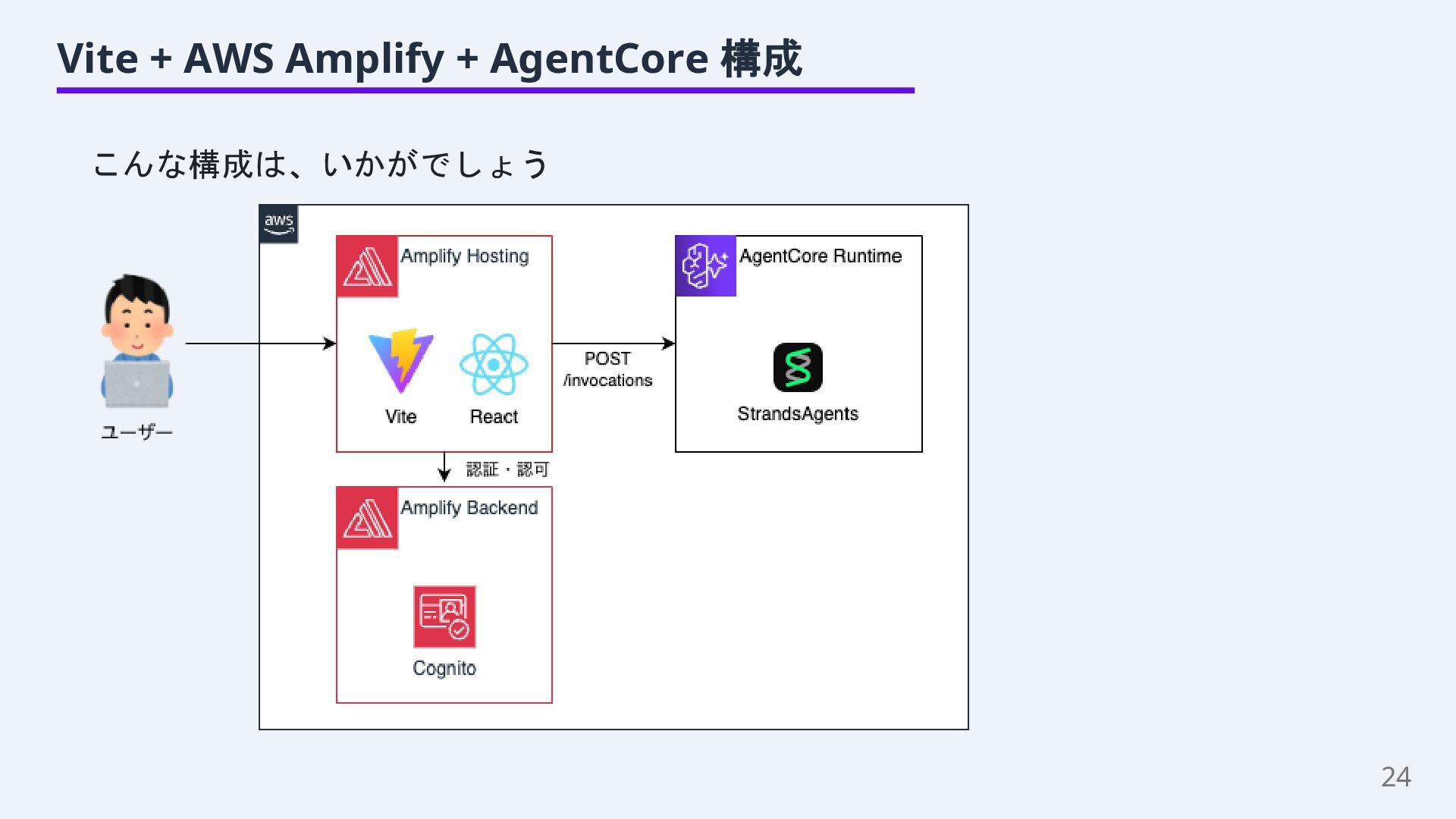 Vite + AWS Amplify + AgentCore 構成

こんな構成は、いかがでしょう

aws

ユーザー

Amplify Hosting

Vite

React

POST
/invocations

AgentCore Runtime

StrandsAgents

認証・認可

Amplify Backend

Cognito

24